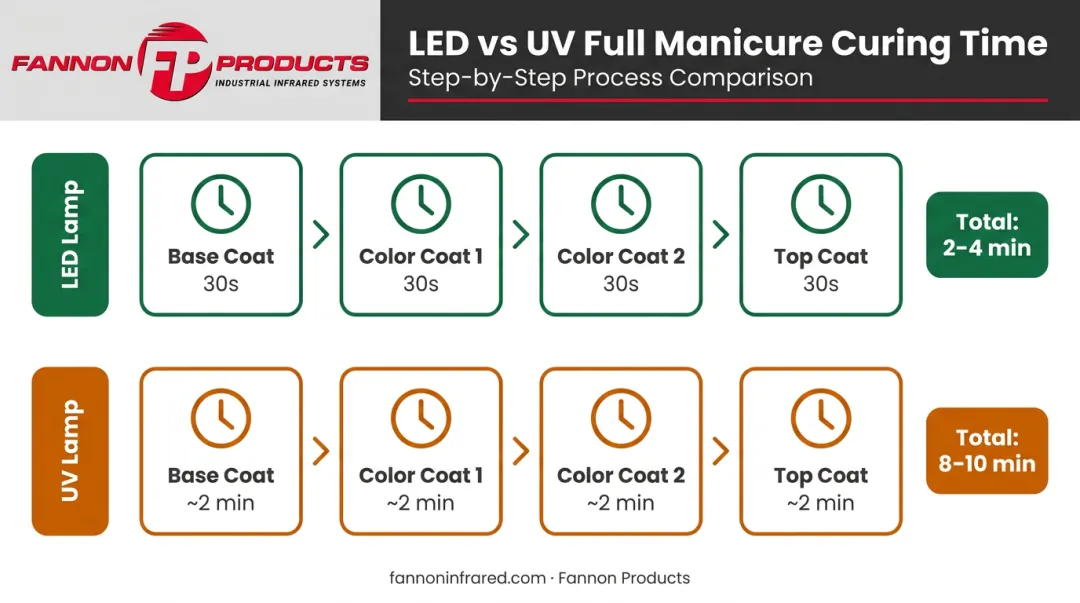 FANNON FP PRODUCTS
INDUSTRIAL INFRARED SYSTEMS

LED vs UV Full Manicure Curing Time
Step-by-Step Process Comparison

LED Lamp

Base Coat
30s

Color Coat 1
30s

Color Coat 2
30s

Top Coat
30s

Total:
2-4 min

UV Lamp

Base Coat
~2 min

Color Coat 1
~2 min

Color Coat 2
~2 min

Top Coat
~2 min

Total:
8-10 min

fannoninfrared.com · Fannon Products